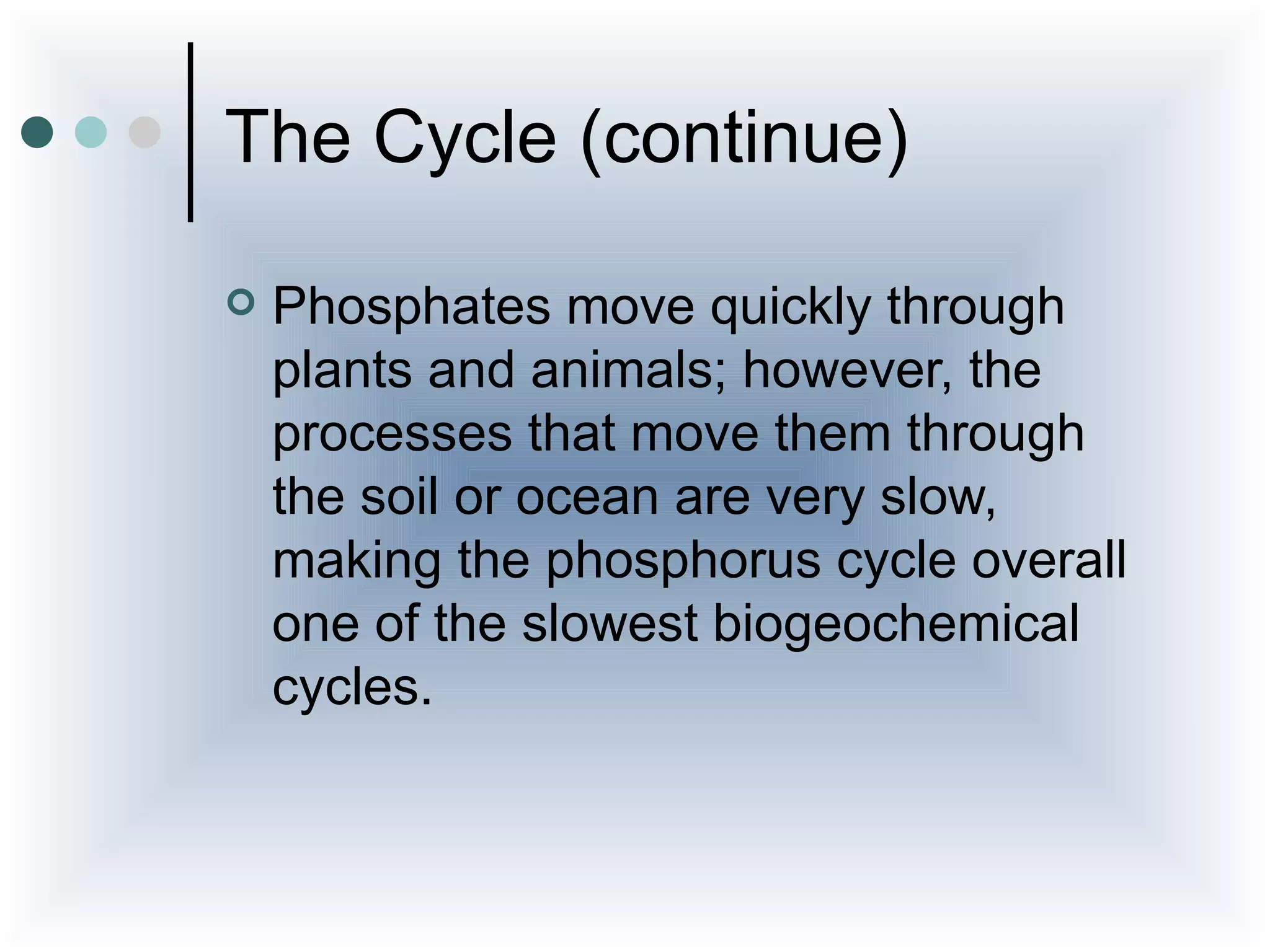 The Cycle (continue)

Phosphates move quickly through plants and animals; however, the processes that move them through the soil or ocean are very slow, making the phosphorus cycle overall one of the slowest biogeochemical cycles.